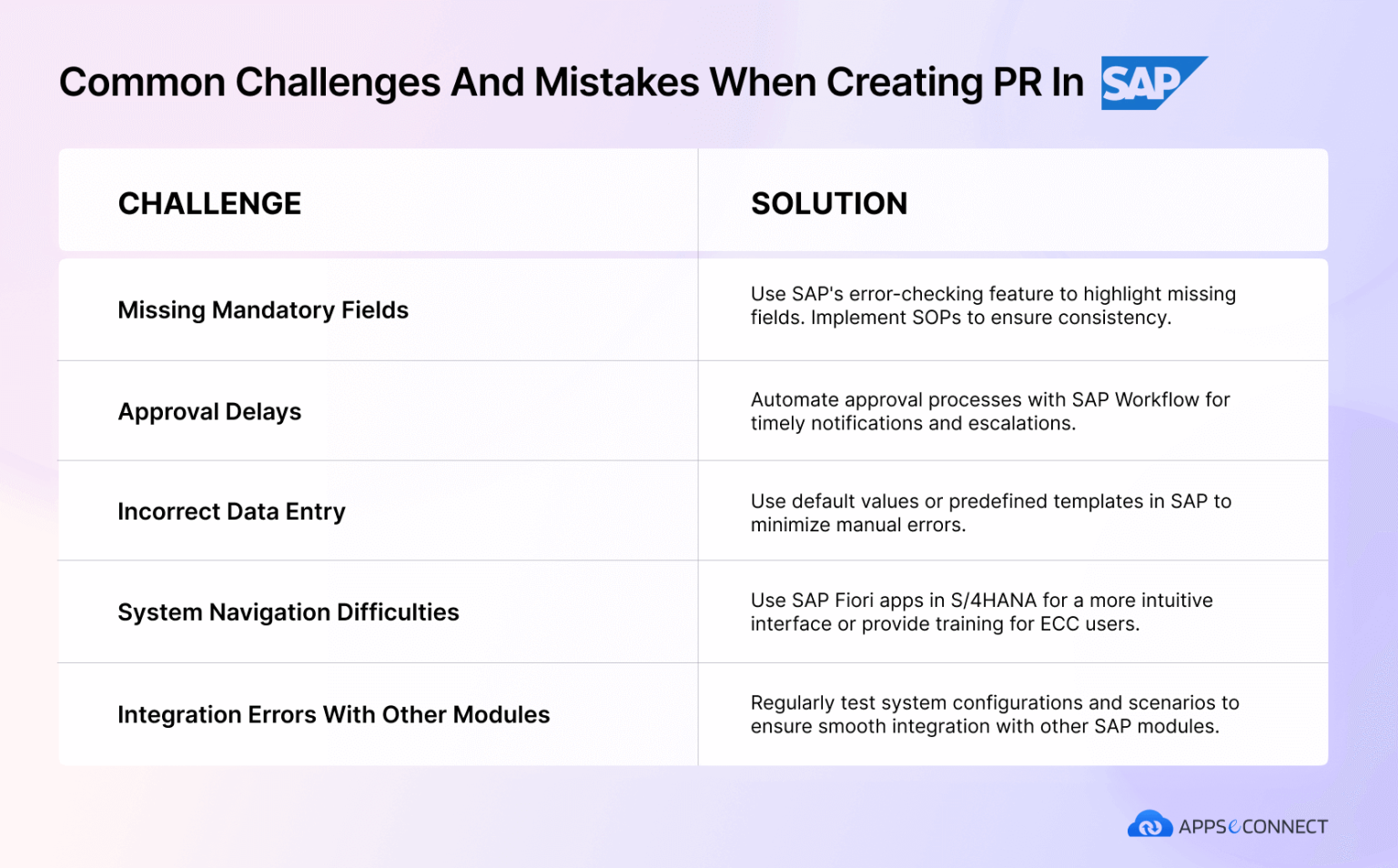 Common Challenges And Mistakes When Creating PR In SAP

| CHALLENGE | SOLUTION |
|---|---|
| Missing Mandatory Fields | Use SAP's error-checking feature to highlight missing fields. Implement SOPs to ensure consistency. |
| Approval Delays | Automate approval processes with SAP Workflow for timely notifications and escalations. |
| Incorrect Data Entry | Use default values or predefined templates in SAP to minimize manual errors. |
| System Navigation Difficulties | Use SAP Fiori apps in S/4HANA for a more intuitive interface or provide training for ECC users. |
| Integration Errors With Other Modules | Regularly test system configurations and scenarios to ensure smooth integration with other SAP modules. |

APPSeCONNECT